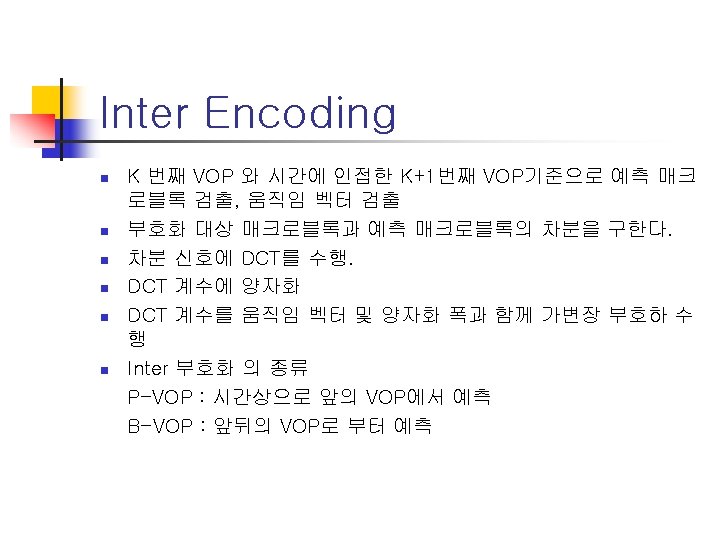 Inter Encoding

- K 번째 VOP 와 시간에 인접한 K+1번째 VOP기준으로 예측 매크로블록 검출, 움직임 벡터 검출
- 부호화 대상 매크로블록과 예측 매크로블록의 차분을 구한다.
- 차분 신호에 DCT를 수행.
- DCT 계수에 양자화
- DCT 계수를 움직임 벡터 및 양자화 폭과 함께 가변장 부호하 수행
- Inter 부호화 의 종류

P-VOP : 시간상으로 앞의 VOP에서 예측

B-VOP : 앞뒤의 VOP로 부터 예측